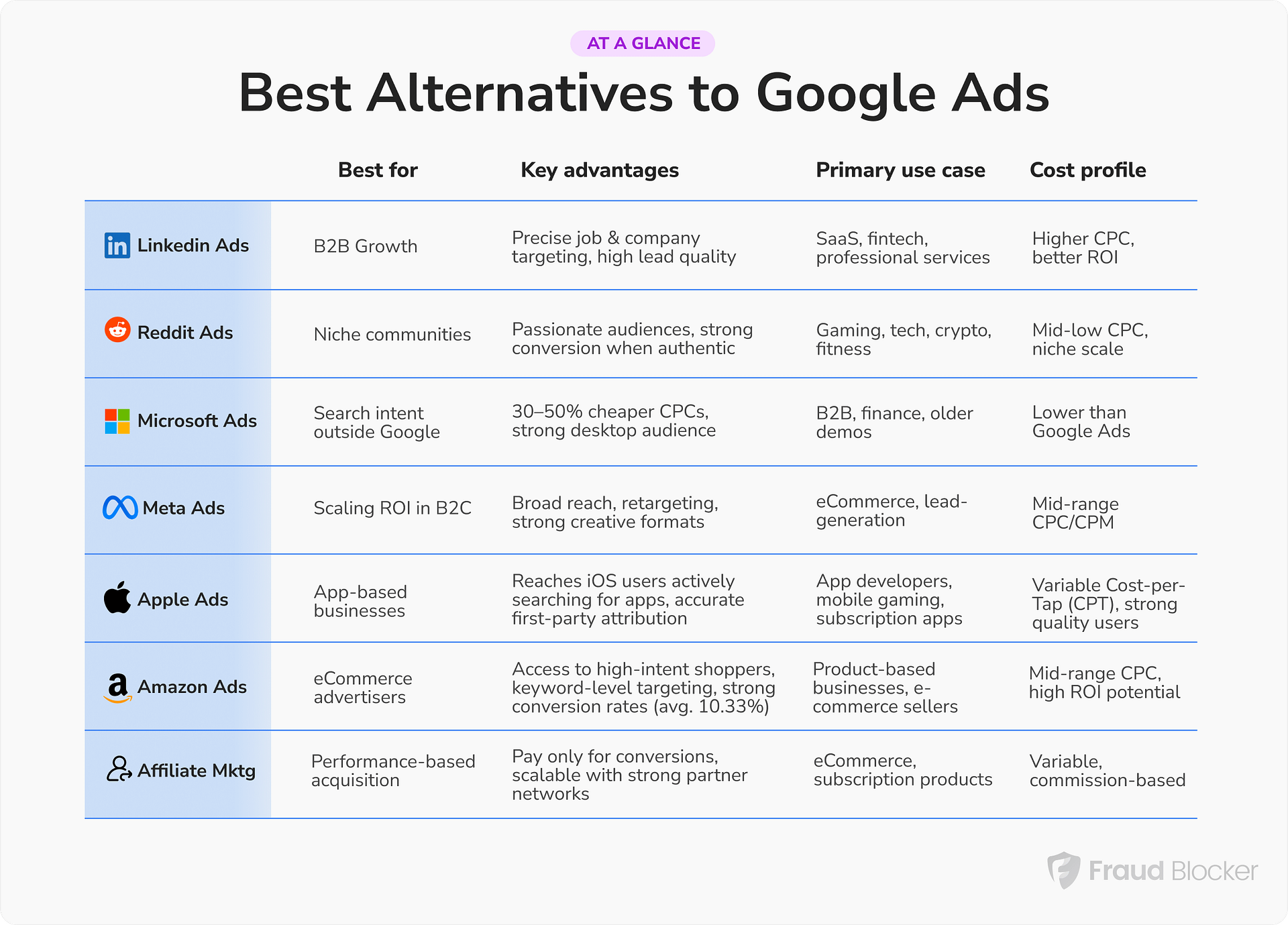 AT A GLANCE

Best Alternatives to Google Ads

| | Best for | Key advantages | Primary use case | Cost profile |
|---|---|---|---|---|
| Linkedin Ads | B2B Growth | Precise job & company targeting, high lead quality | SaaS, fintech, professional services | Higher CPC, better ROI |
| Reddit Ads | Niche communities | Passionate audiences, strong conversion when authentic | Gaming, tech, crypto, fitness | Mid-low CPC, niche scale |
| Microsoft Ads | Search intent outside Google | 30–50% cheaper CPCs, strong desktop audience | B2B, finance, older demos | Lower than Google Ads |
| Meta Ads | Scaling ROI in B2C | Broad reach, retargeting, strong creative formats | eCommerce, lead-generation | Mid-range CPC/CPM |
| Apple Ads | App-based businesses | Reaches iOS users actively searching for apps, accurate first-party attribution | App developers, mobile gaming, subscription apps | Variable Cost-per-Tap (CPT), strong quality users |
| Amazon Ads | eCommerce advertisers | Access to high-intent shoppers, keyword-level targeting, strong conversion rates (avg. 10.33%) | Product-based businesses, e-commerce sellers | Mid-range CPC, high ROI potential |
| Affiliate Mktg | Performance-based acquisition | Pay only for conversions, scalable with strong partner networks | eCommerce, subscription products | Variable, commission-based |

Fraud Blocker